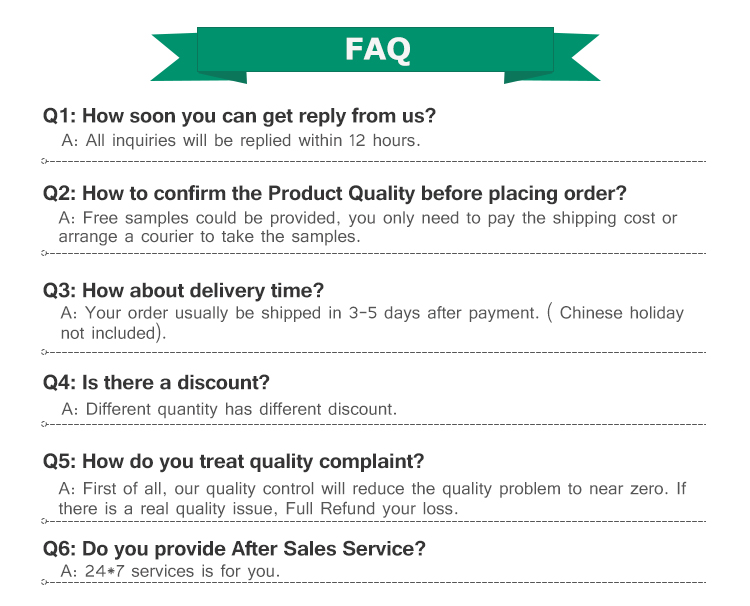 FAQ

Q1: How soon you can get reply from us?
A: All inquiries will be replied within 12 hours.

Q2: How to confirm the Product Quality before placing order?
A: Free samples could be provided, you only need to pay the shipping cost or arrange a courier to take the samples.

Q3: How about delivery time?
A: Your order usually be shipped in 3-5 days after payment. ( Chinese holiday not included).

Q4: Is there a discount?
A: Different quantity has different discount.

Q5: How do you treat quality complaint?
A: First of all, our quality control will reduce the quality problem to near zero. If there is a real quality issue, Full Refund your loss.

Q6: Do you provide After Sales Service?
A: 24*7 services is for you.